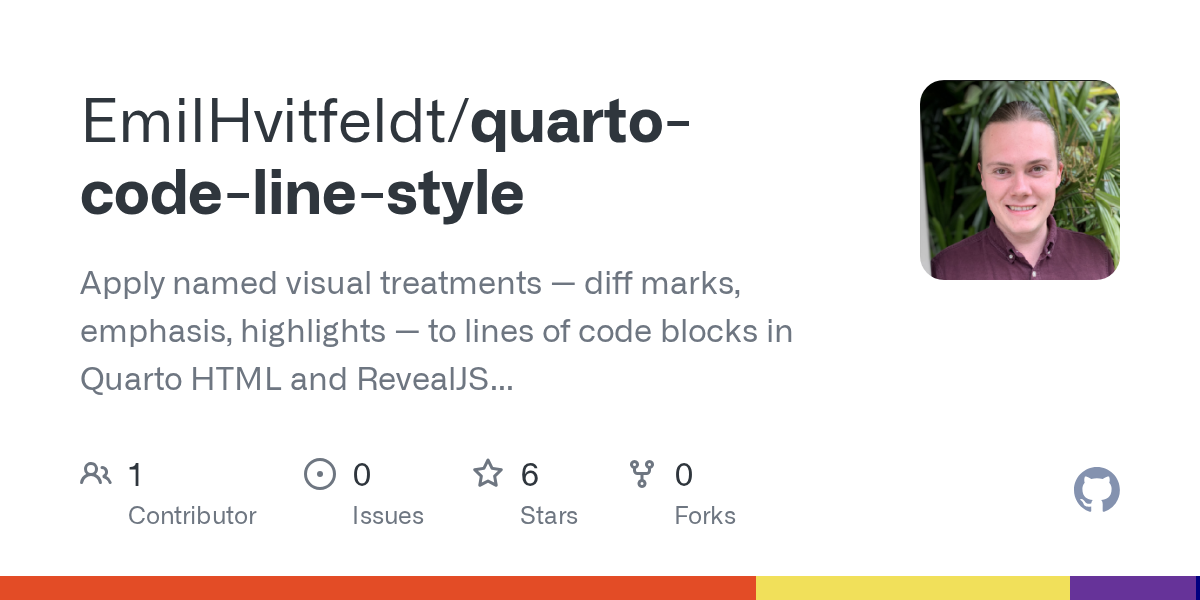 EmilHvitfeldt/quarto-code-line-style

Apply named visual treatments — diff marks, emphasis, highlights — to lines of code blocks in Quarto HTML and RevealJS...

1 Contributor

0 Issues

6 Stars

0 Forks